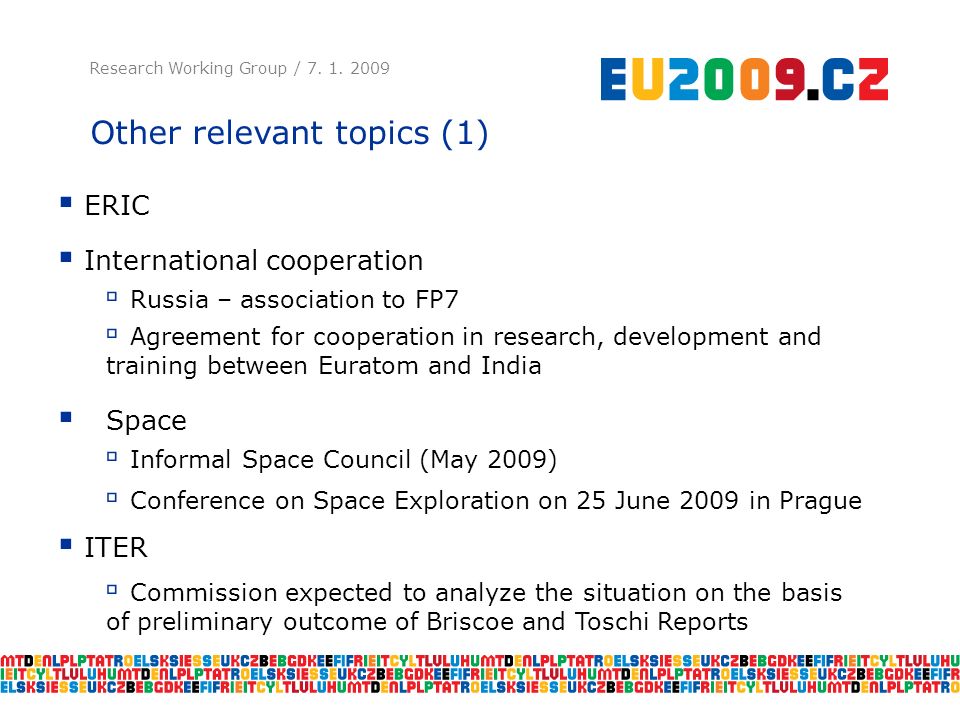 Research Working Group / 7. 1. 2009

EU2009.CZ

Other relevant topics (1)

▪ ERIC

▪ International cooperation

▫ Russia – association to FP7

▫ Agreement for cooperation in research, development and training between Euratom and India

▪ Space

▫ Informal Space Council (May 2009)

▫ Conference on Space Exploration on 25 June 2009 in Prague

▪ ITER

▫ Commission expected to analyze the situation on the basis of preliminary outcome of Briscoe and Toschi Reports

MTDENLPLPTATROELSKSIESSEUKCZBEBGDKEEFIFRIEITCYLTLULUHUMTDENLPLPTATROELSKSIESSEUKCZBEBGDKEEFIFRIEITCYLTLULUHU
IEITCYLTLULUHUMTDENLPLPTATROELSKSIESSEUKCZBEBGDKEEFIFRIEITCYLTLULUHUMTDENLPLPTATROELSKSIESSEUKCZBEBGDKEEFIFR
ELSKSIESSEUKCZBEBGDKEEFIFRIEITCYLTLULUHUMTDENLPLPTATROELSKSIESSEUKCZBEBGDKEEFIFRIEITCYLTLULUHUMTDENLPLPTATRO